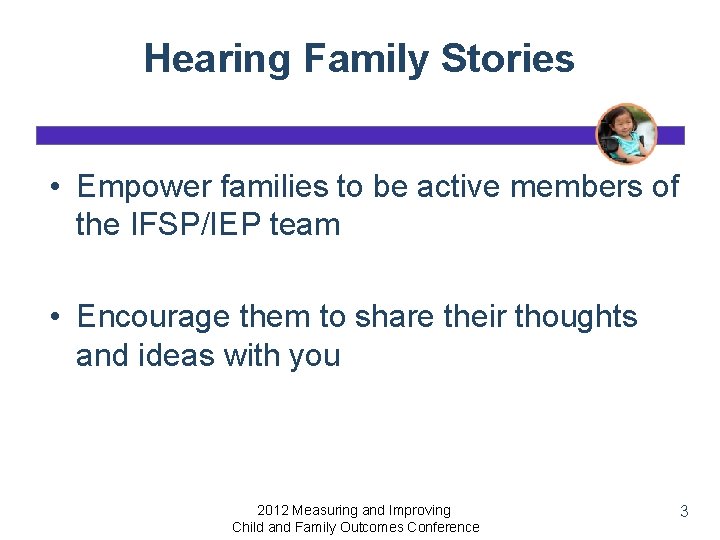 Hearing Family Stories

• Empower families to be active members of the IFSP/IEP team

• Encourage them to share their thoughts and ideas with you

2012 Measuring and Improving
Child and Family Outcomes Conference

3